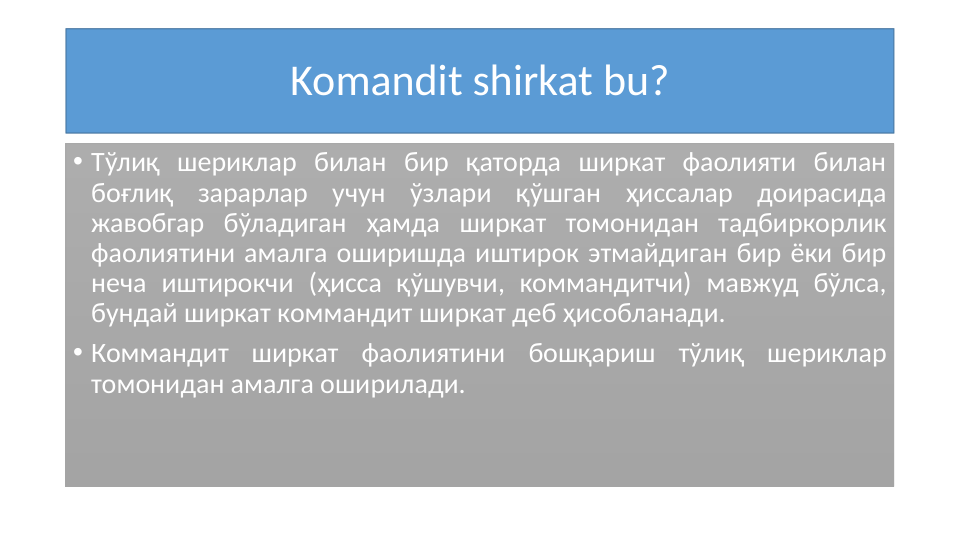 Komandit shirkat bu?

• Тўлиқ шериклар билан бир қаторда ширкат фаолияти билан боғлиқ зарарлар учун ўзлари қўшган ҳиссалар доирасида жавобгар бўладиган ҳамда ширкат томонидан тадбиркорлик фаолиятини амалга оширишда иштирок этмайдиган бир ёки бир неча иштирокчи (ҳисса қўшувчи, коммандитчи) мавжуд бўлса, бундай ширкат коммандит ширкат деб ҳисобланади.

• Коммандит ширкат фаолиятини бошқариш тўлиқ шериклар томонидан амалга оширилади.